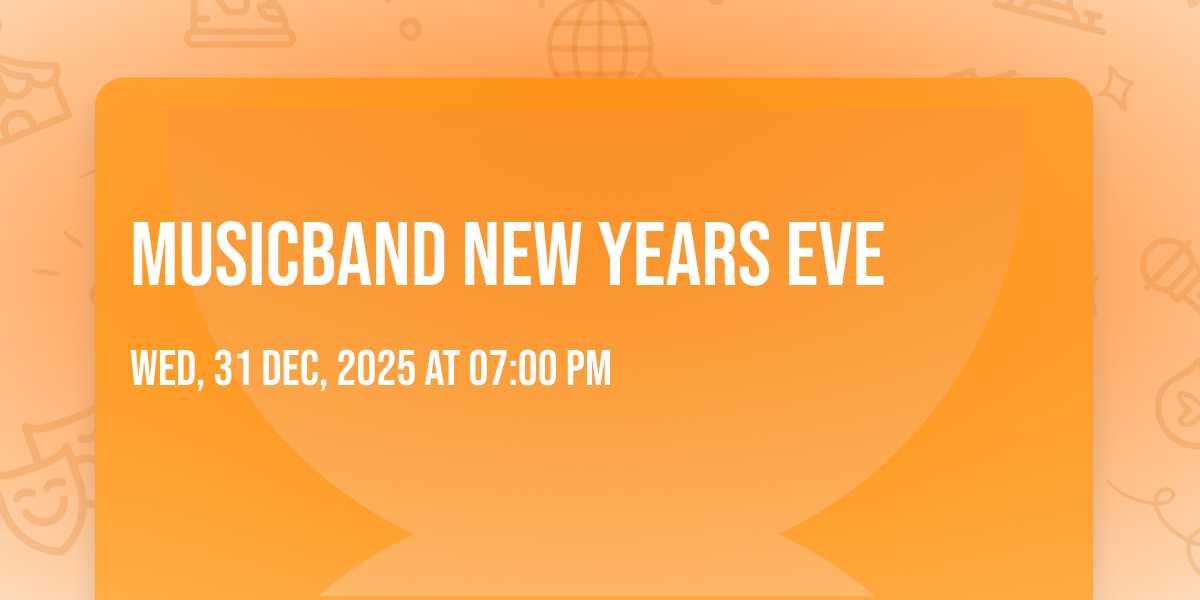 MUSICBAND NEW YEARS EVE

WED, 31 DEC, 2025 AT 07:00 PM